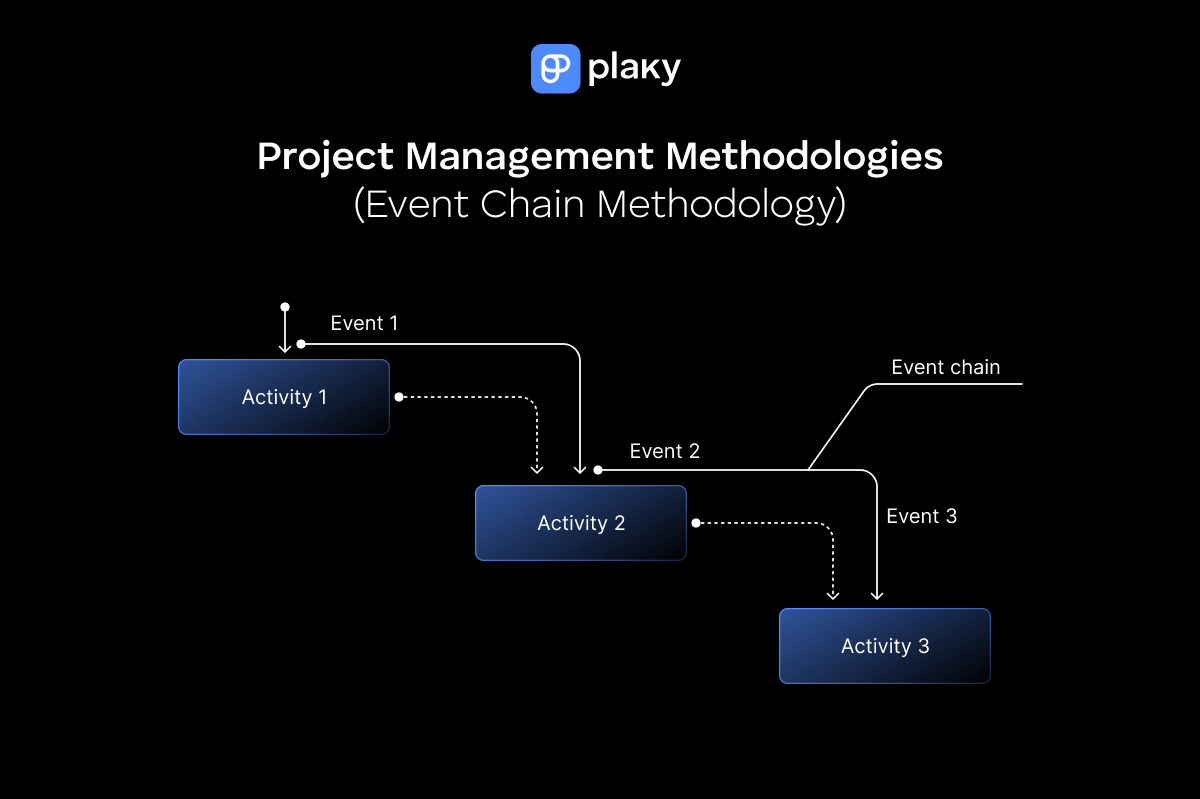 plaky

Project Management Methodologies
(Event Chain Methodology)

Event 1

Activity 1

Event chain

Event 2

Activity 2

Event 3

Activity 3